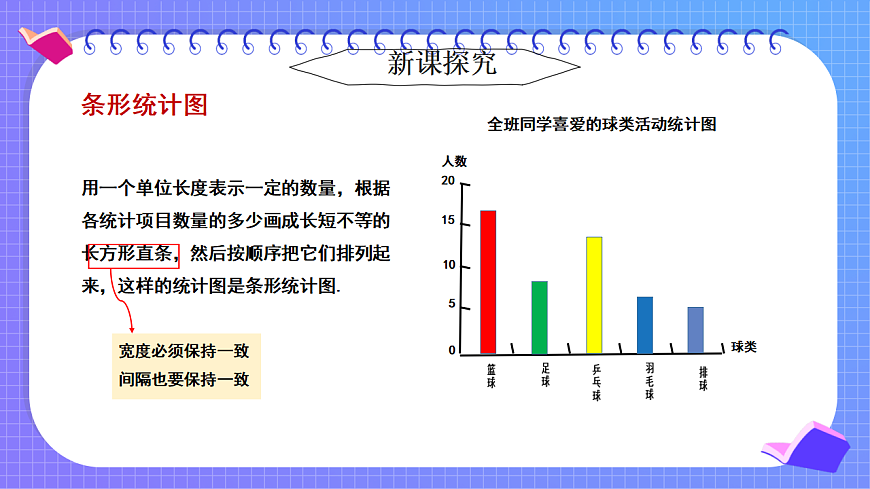 新课探究

条形统计图

用一个单位长度表示一定的数量，根据各统计项目数量的多少画成长短不等的长方形直条，然后按顺序把它们排列起来，这样的统计图是条形统计图.

宽度必须保持一致
间隔也要保持一致

全班同学喜爱的球类活动统计图

人数

20
15
10
5
0

篮球
足球
乒乓球
羽毛球
排球

球类